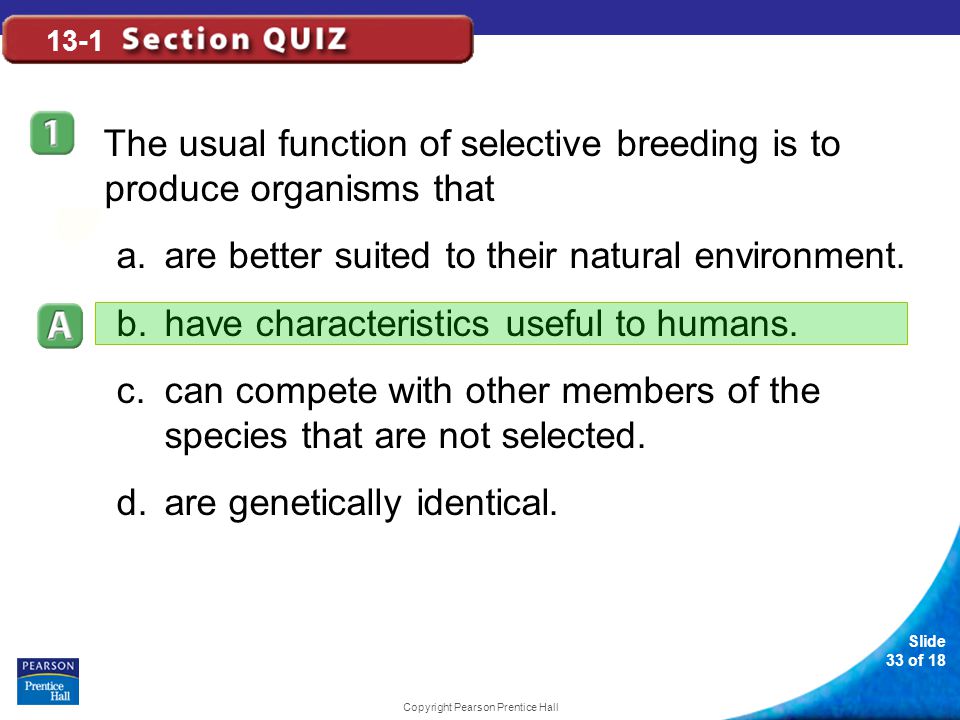 13-1 Section QUIZ

1

The usual function of selective breeding is to produce organisms that

a. are better suited to their natural environment.

A

b. have characteristics useful to humans.

c. can compete with other members of the species that are not selected.

d. are genetically identical.

PEARSON
Prentice Hall

Copyright Pearson Prentice Hall

Slide 33 of 18